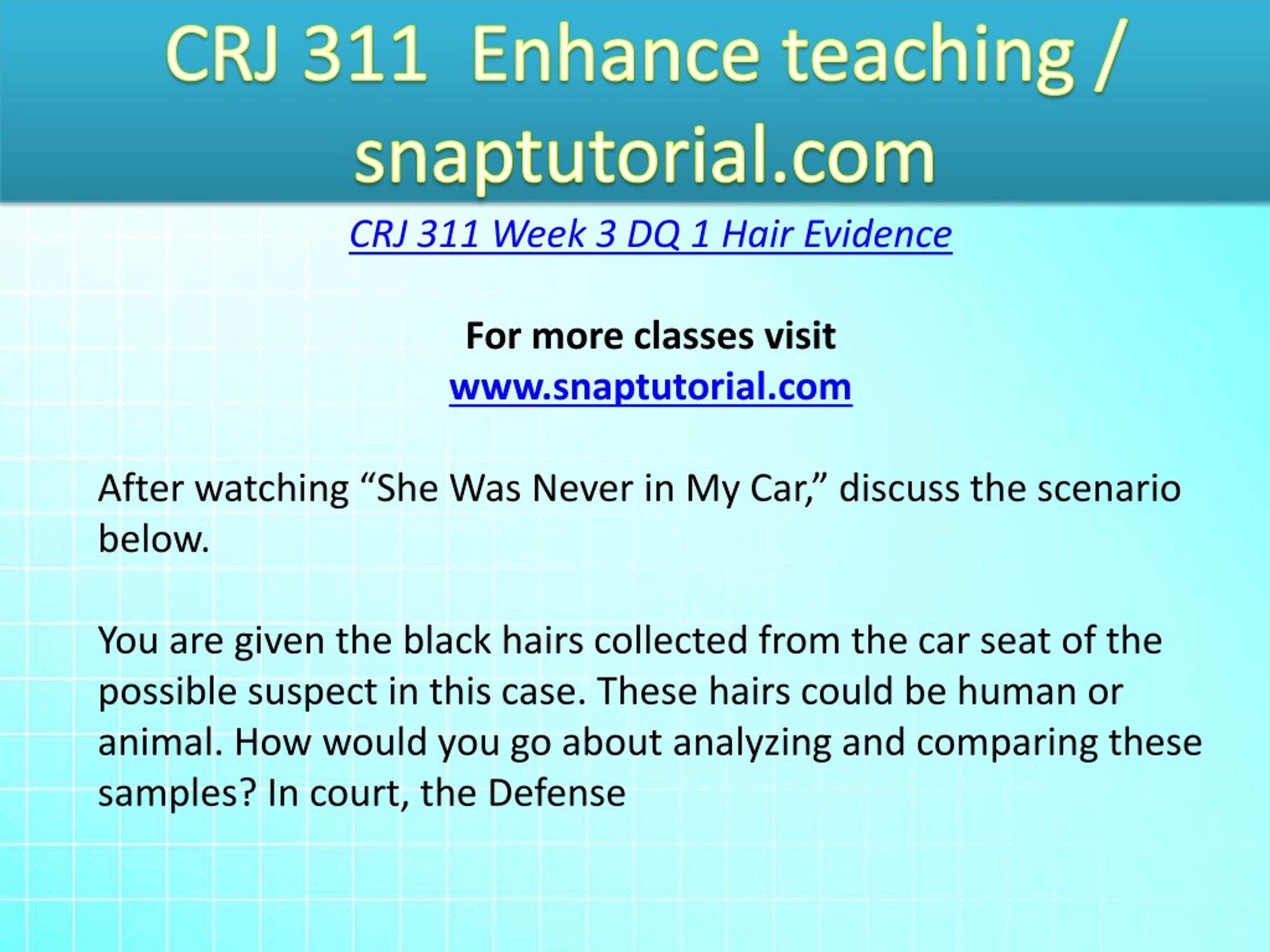 CRJ 311 Enhance teaching / snaptutorial.com

CRJ 311 Week 3 DQ 1 Hair Evidence

For more classes visit
www.snaptutorial.com

After watching “She Was Never in My Car,” discuss the scenario below.

You are given the black hairs collected from the car seat of the possible suspect in this case. These hairs could be human or animal. How would you go about analyzing and comparing these samples? In court, the Defense